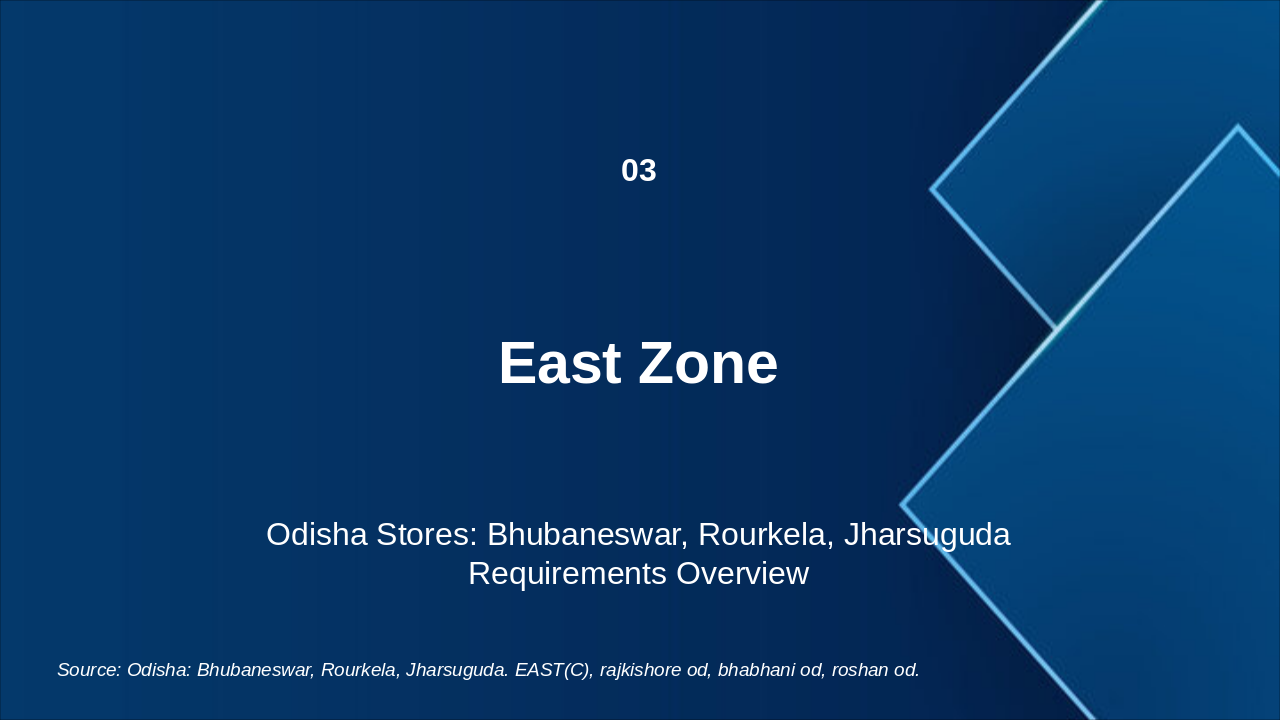 03

East Zone

Odisha Stores: Bhubaneswar, Rourkela, Jharsuguda
Requirements Overview

Source: Odisha: Bhubaneswar, Rourkela, Jharsuguda. EAST(C), rajkishore od, bhabhani od, roshan od.